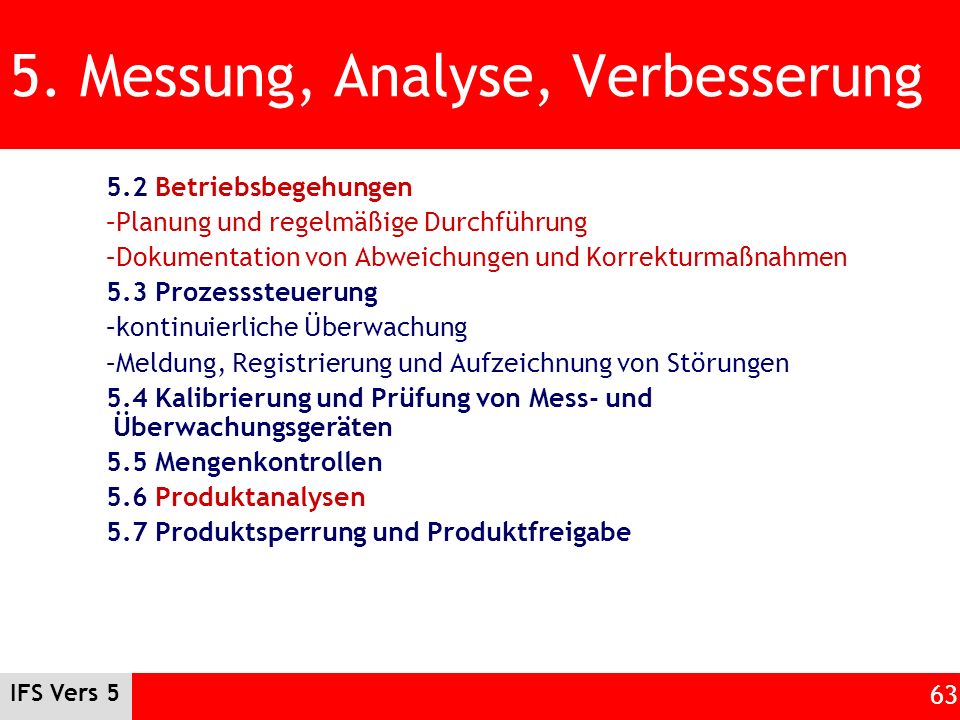 5. Messung, Analyse, Verbesserung

5.2 Betriebsbegehungen
–Planung und regelmäßige Durchführung
–Dokumentation von Abweichungen und Korrekturmaßnahmen
5.3 Prozesssteuerung
–kontinuierliche Überwachung
–Meldung, Registrierung und Aufzeichnung von Störungen
5.4 Kalibrierung und Prüfung von Mess- und Überwachungsgeräten
5.5 Mengenkontrollen
5.6 Produktanalysen
5.7 Produktsperrung und Produktfreigabe

IFS Vers 5

63